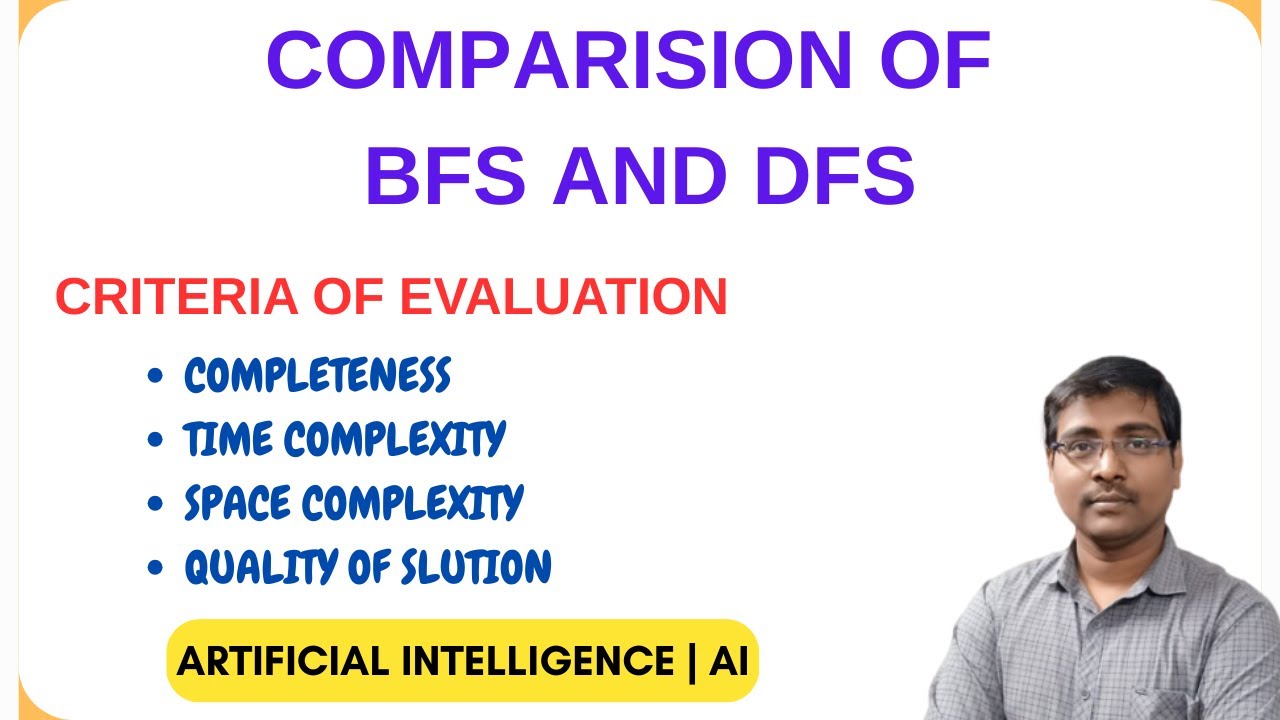 COMPARISION OF
BFS AND DFS

CRITERIA OF EVALUATION

- COMPLETENESS
- TIME COMPLEXITY
- SPACE COMPLEXITY
- QUALITY OF SLUTION

ARTIFICIAL INTELLIGENCE | AI